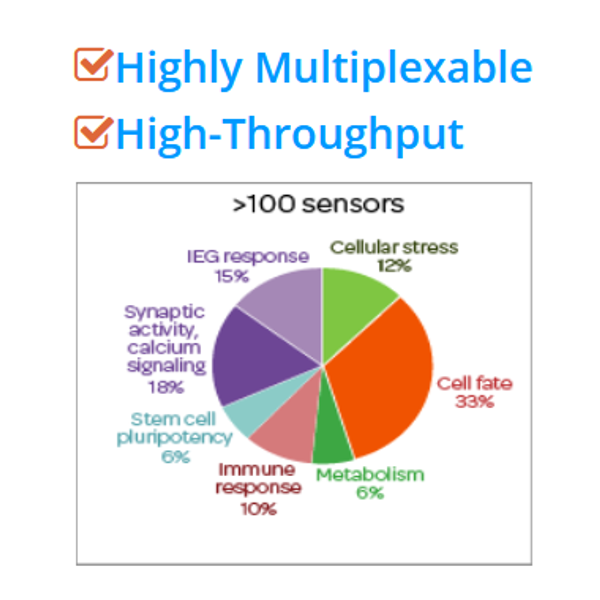 Highly Multiplexable

High-Throughput

>100 sensors

Cellular stress 12%

Cell fate 33%

Metabolism 6%

Immune response 10%

Stem cell pluripotency 6%

Synaptic activity, calcium signaling 18%

IEG response 15%